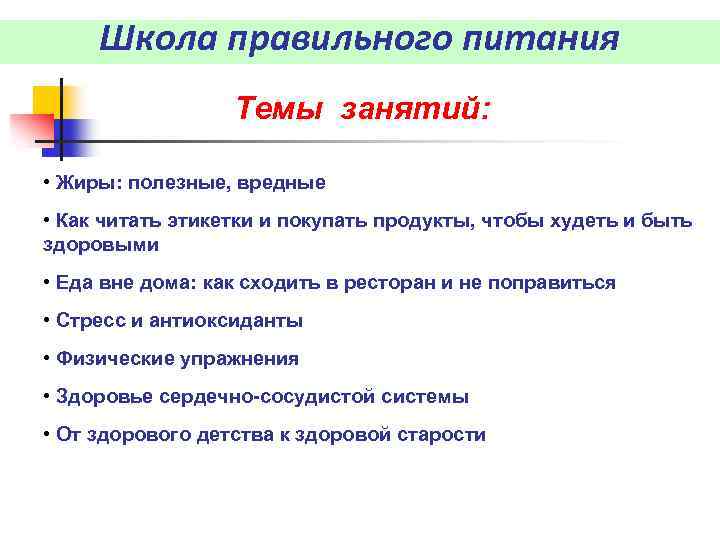 Школа правильного питания

Темы занятий:

• Жиры: полезные, вредные

• Как читать этикетки и покупать продукты, чтобы худеть и быть здоровыми

• Еда вне дома: как сходить в ресторан и не поправиться

• Стресс и антиоксиданты

• Физические упражнения

• Здоровье сердечно-сосудистой системы

• От здорового детства к здоровой старости